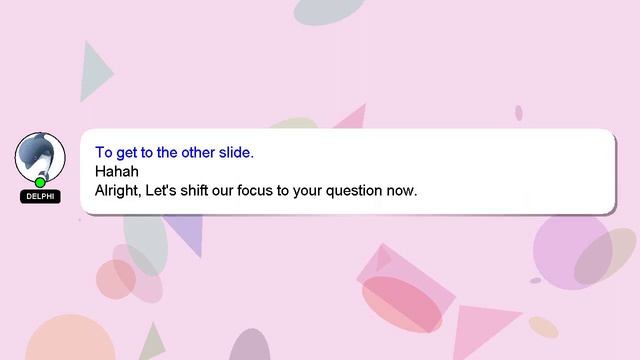 DELPHI

To get to the other slide.
Hahah
Alright, Let's shift our focus to your question now.